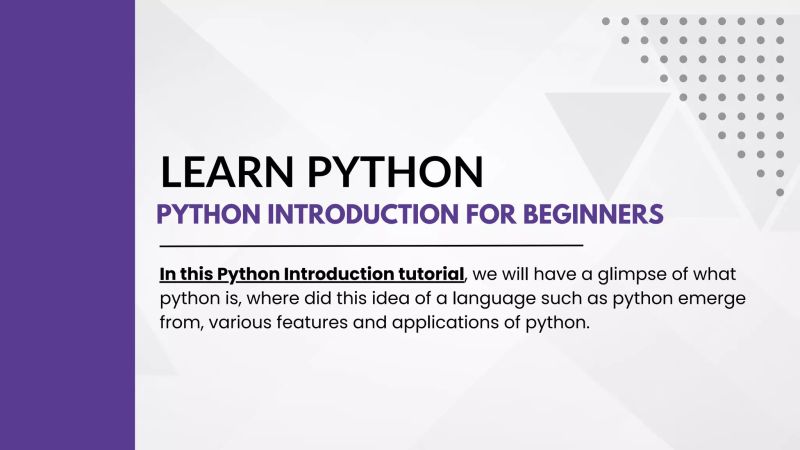 LEARN PYTHON
PYTHON INTRODUCTION FOR BEGINNERS

In this Python Introduction tutorial, we will have a glimpse of what python is, where did this idea of a language such as python emerge from, various features and applications of python.